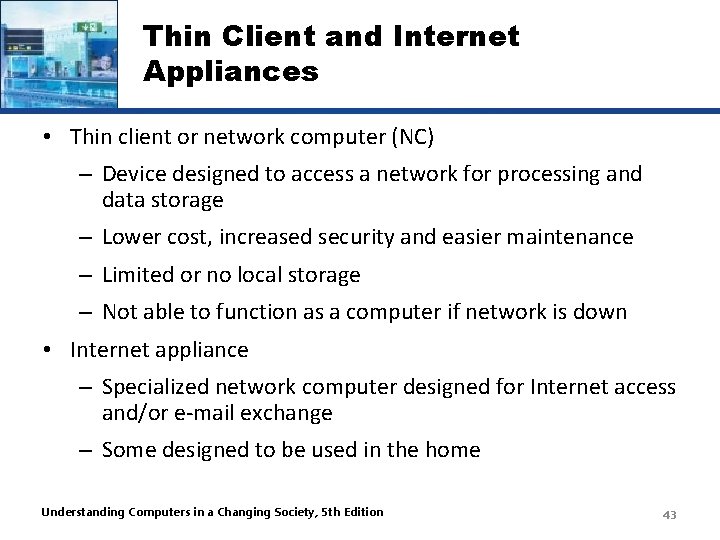 Thin Client and Internet Appliances

• Thin client or network computer (NC)
– Device designed to access a network for processing and data storage
– Lower cost, increased security and easier maintenance
– Limited or no local storage
– Not able to function as a computer if network is down
• Internet appliance
– Specialized network computer designed for Internet access and/or e-mail exchange
– Some designed to be used in the home

Understanding Computers in a Changing Society, 5th Edition

43